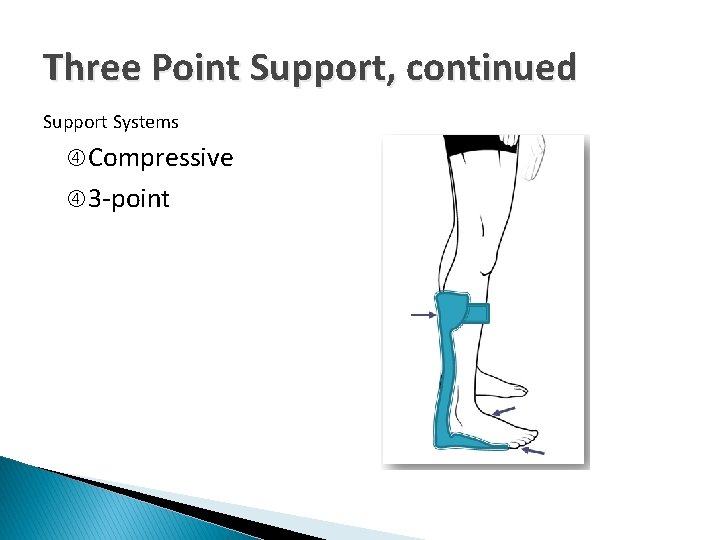 Three Point Support, continued

Support Systems

④Compressive

④3-point